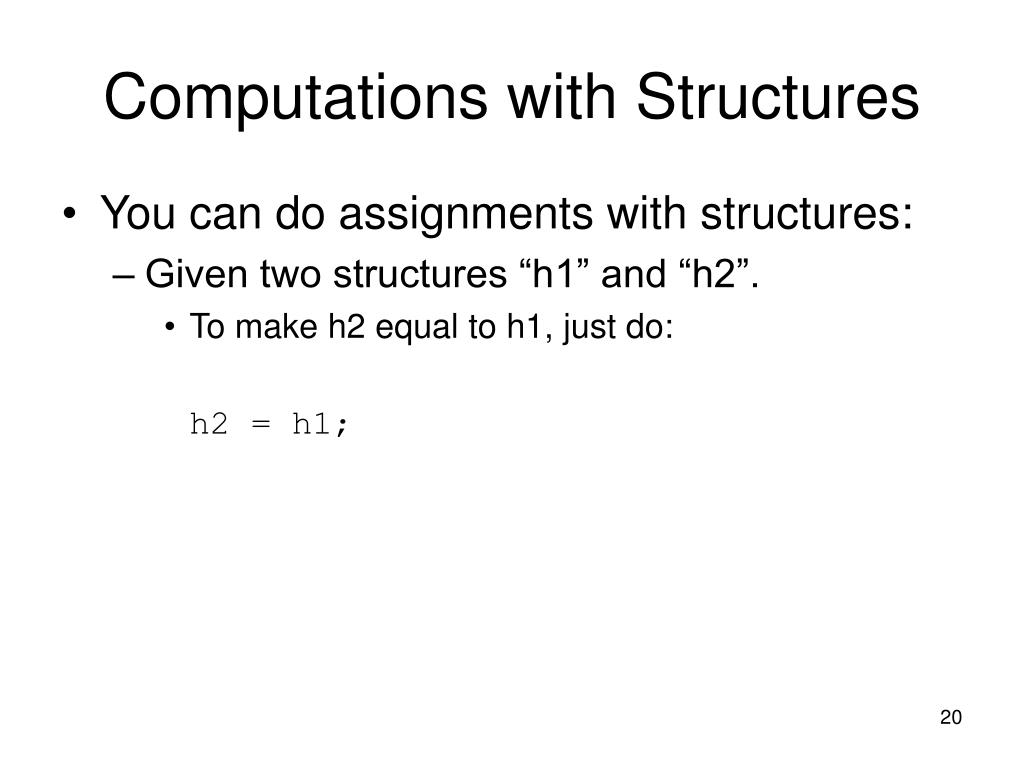 Computations with Structures

• You can do assignments with structures:

– Given two structures “h1” and “h2”.

• To make h2 equal to h1, just do:

h2 = h1;

20